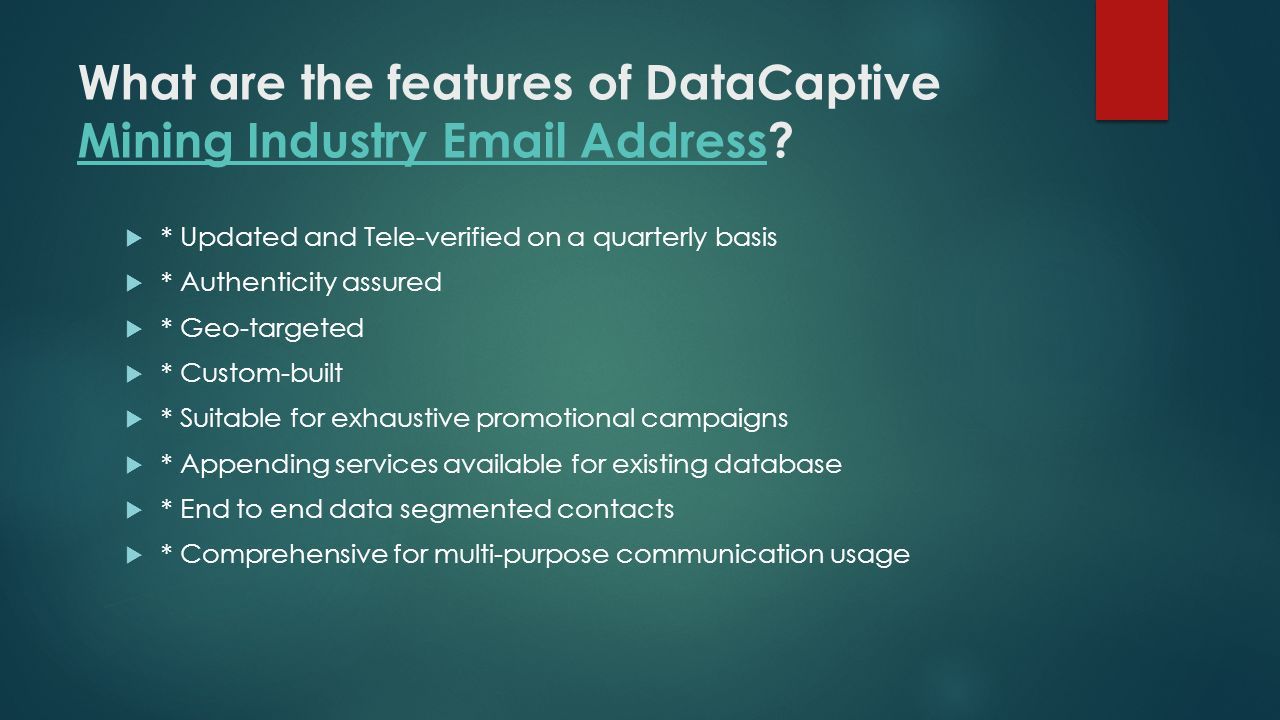 What are the features of DataCaptive Mining Industry Email Address?

* Updated and Tele-verified on a quarterly basis

* Authenticity assured

* Geo-targeted

* Custom-built

* Suitable for exhaustive promotional campaigns

* Appending services available for existing database

* End to end data segmented contacts

* Comprehensive for multi-purpose communication usage